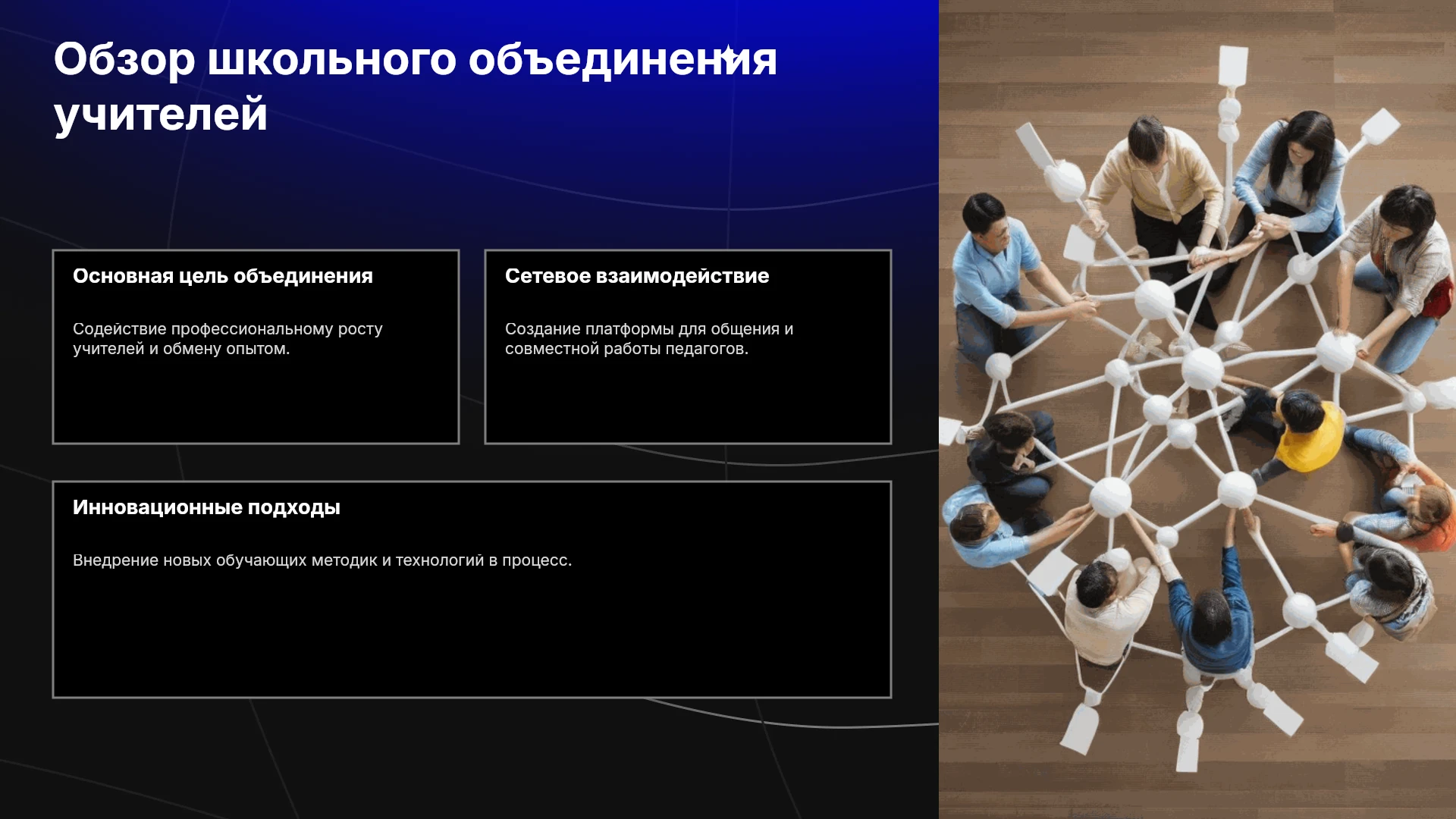 Обзор школьного объединения учителей

Основная цель объединения

Содействие профессиональному росту учителей и обмену опытом.

Сетевое взаимодействие

Создание платформы для общения и совместной работы педагогов.

Инновационные подходы

Внедрение новых обучающих методик и технологий в процесс.